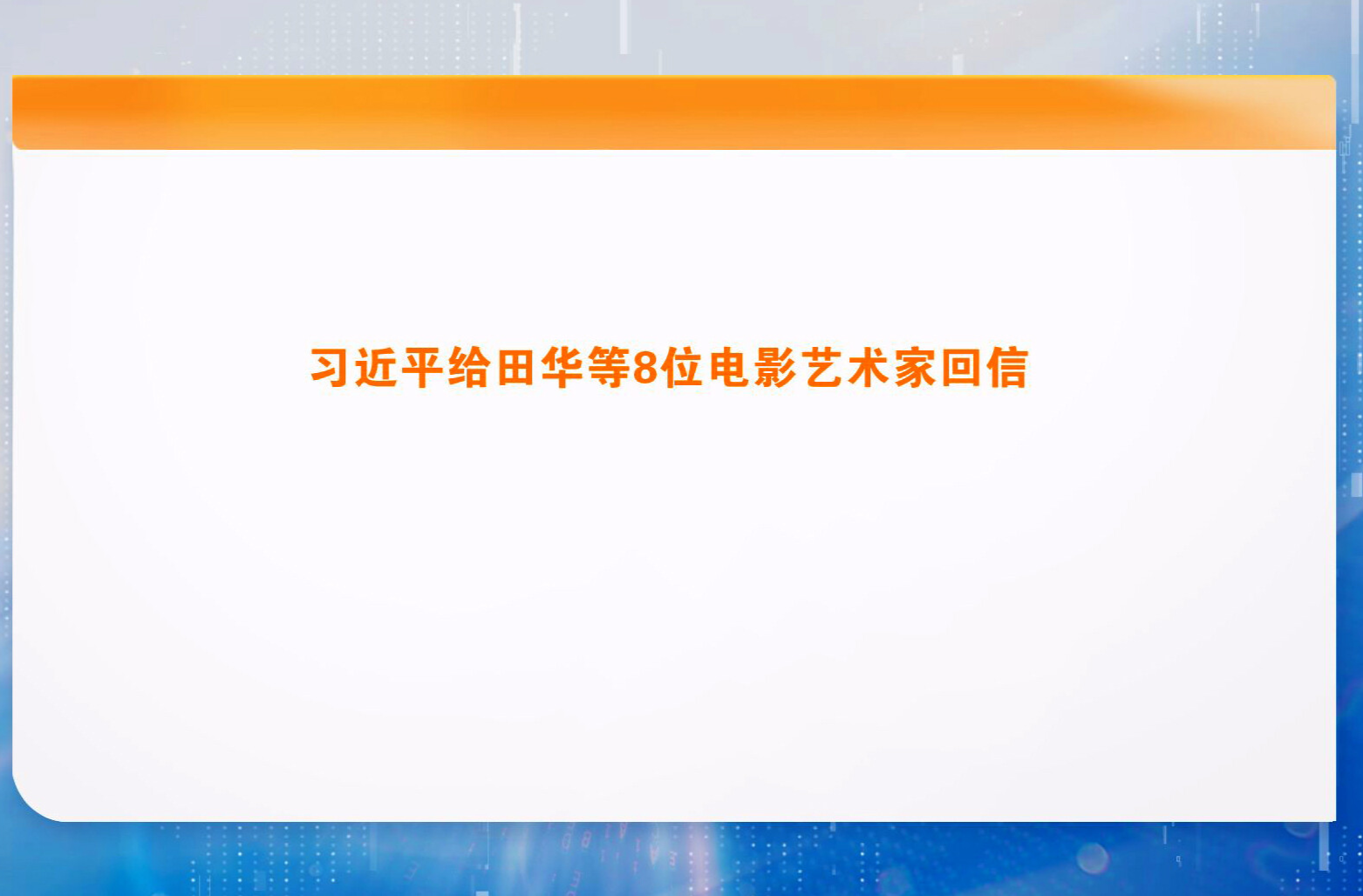 习近平给田华等8位电影艺术家回信